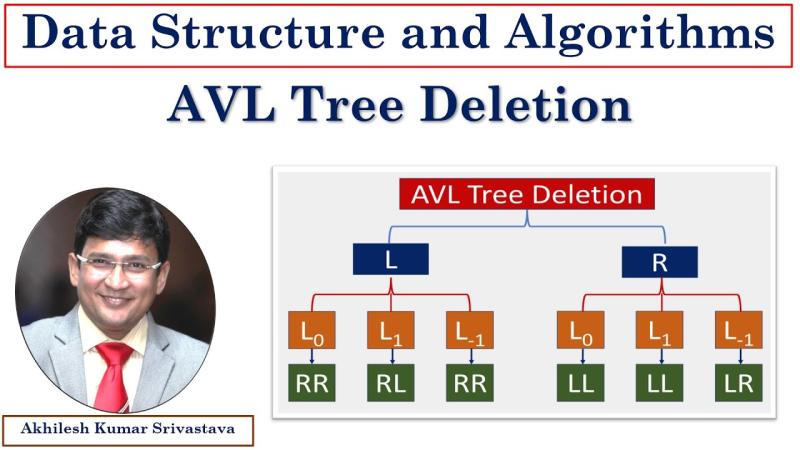 Data Structure and Algorithms

AVL Tree Deletion

AVL Tree Deletion

L

R

$L_0$ $L_1$ $L_{-1}$ $L_0$ $L_1$ $L_{-1}$

RR RL RR LL LL LR

Akhilesh Kumar Srivastava